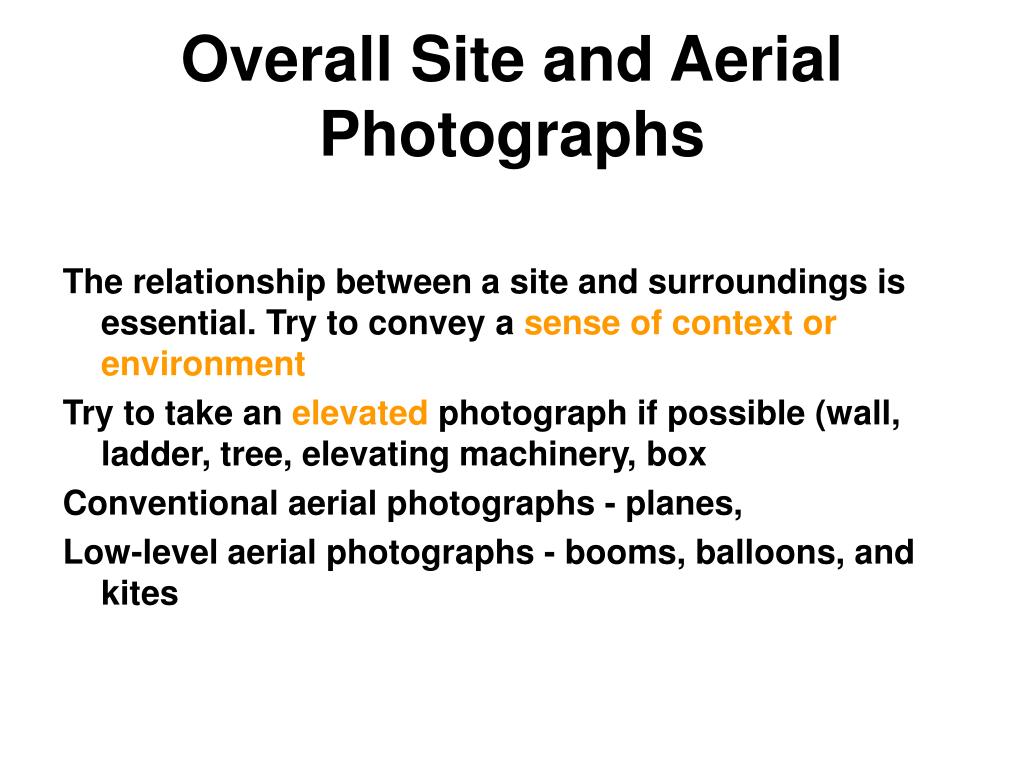 Overall Site and Aerial Photographs

The relationship between a site and surroundings is essential. Try to convey a sense of context or environment

Try to take an elevated photograph if possible (wall, ladder, tree, elevating machinery, box

Conventional aerial photographs - planes,

Low-level aerial photographs - booms, balloons, and kites